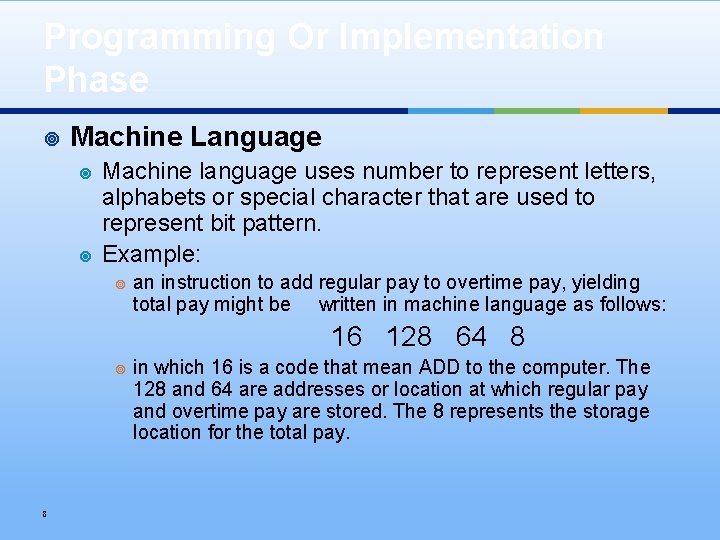 Programming Or Implementation Phase

Machine Language

Machine language uses number to represent letters, alphabets or special character that are used to represent bit pattern.

Example:

an instruction to add regular pay to overtime pay, yielding total pay might be written in machine language as follows:

16 128 64 8

in which 16 is a code that mean ADD to the computer. The 128 and 64 are addresses or location at which regular pay and overtime pay are stored. The 8 represents the storage location for the total pay.

8